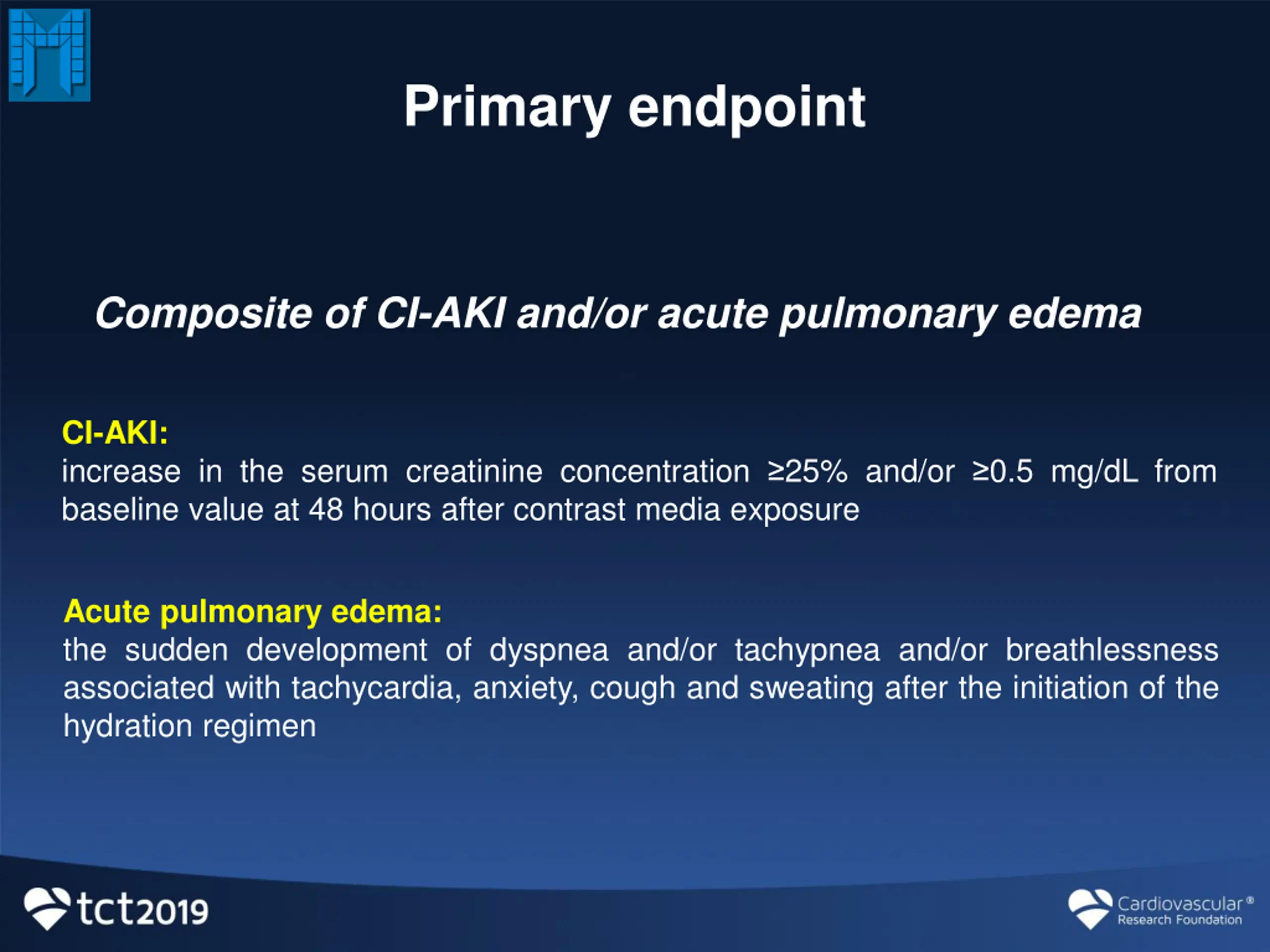 Primary endpoint

Composite of CI-AKI and/or acute pulmonary edema

CI-AKI:
increase in the serum creatinine concentration ≥25% and/or ≥0.5 mg/dL from baseline value at 48 hours after contrast media exposure

Acute pulmonary edema:
the sudden development of dyspnea and/or tachypnea and/or breathlessness associated with tachycardia, anxiety, cough and sweating after the initiation of the hydration regimen

tct2019

Cardiovascular® Research Foundation